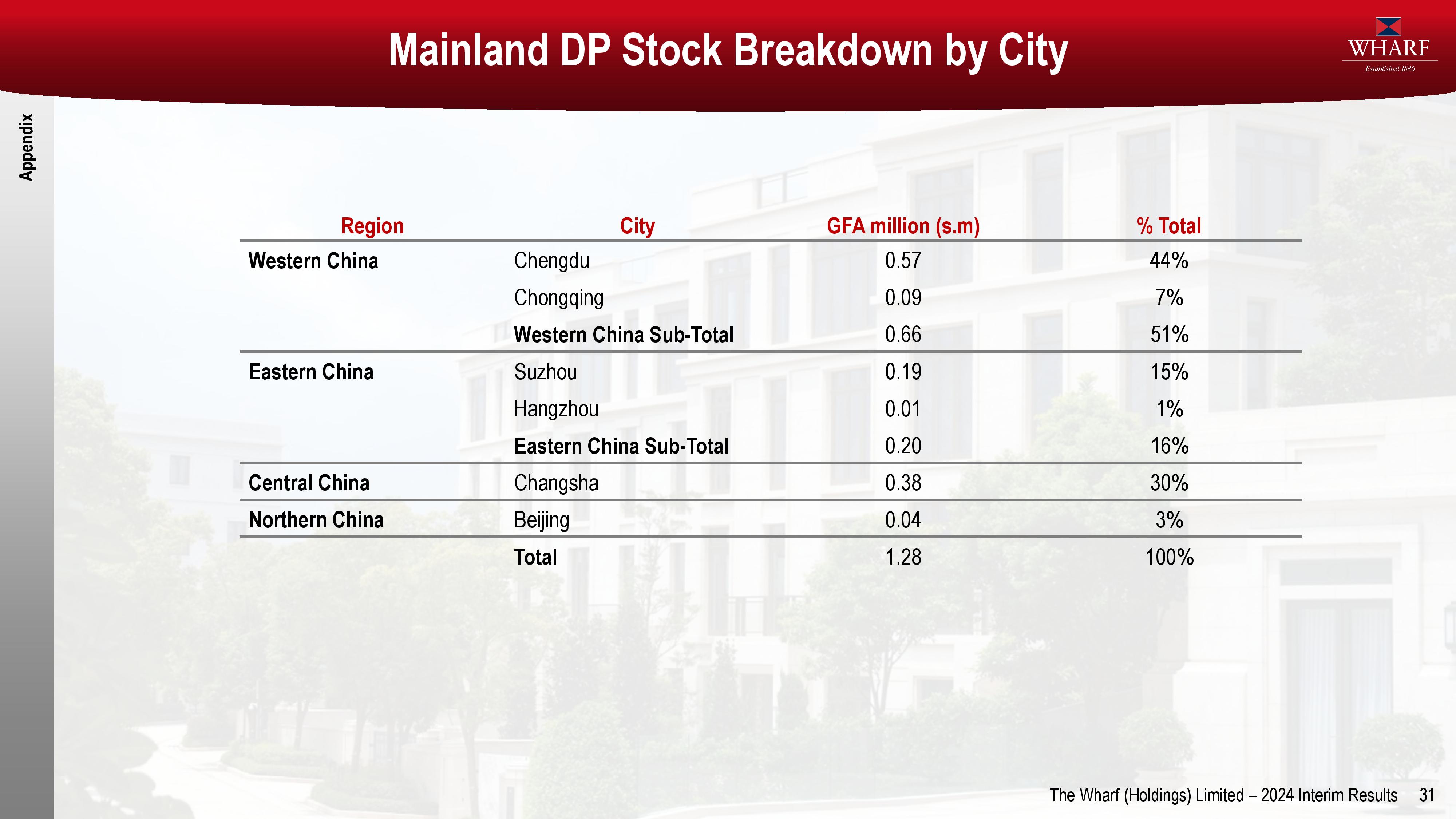 Mainland DP Stock Breakdown by City

WHARF
Established 1886

Appendix

| Region | City | GFA million (s.m) | % Total |
|---|---|---|---|
| Western China | Chengdu | 0.57 | 44% |
| | Chongqing | 0.09 | 7% |
| | Western China Sub-Total | 0.66 | 51% |
| Eastern China | Suzhou | 0.19 | 15% |
| | Hangzhou | 0.01 | 1% |
| | Eastern China Sub-Total | 0.20 | 16% |
| Central China | Changsha | 0.38 | 30% |
| Northern China | Beijing | 0.04 | 3% |
| | Total | 1.28 | 100% |

The Wharf (Holdings) Limited – 2024 Interim Results 31